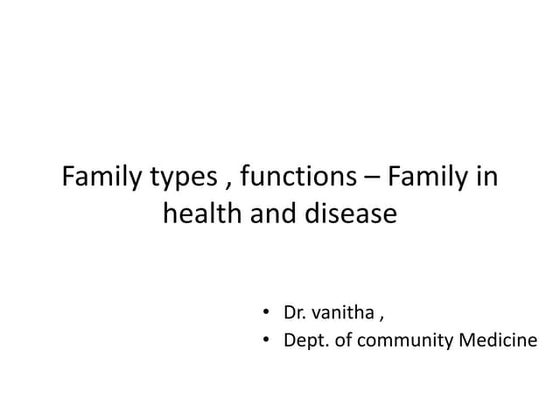 Family types , functions – Family in health and disease

• Dr. vanitha ,
• Dept. of community Medicine